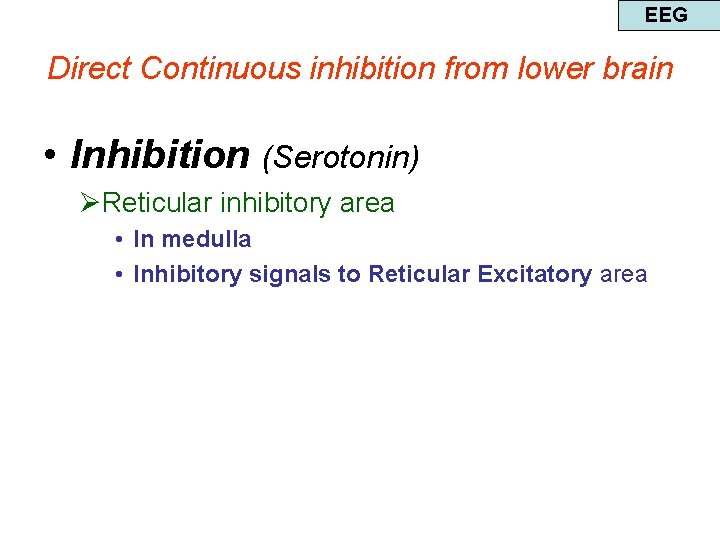 EEG

Direct Continuous inhibition from lower brain

• Inhibition (Serotonin)

➢Reticular inhibitory area

• In medulla

• Inhibitory signals to Reticular Excitatory area